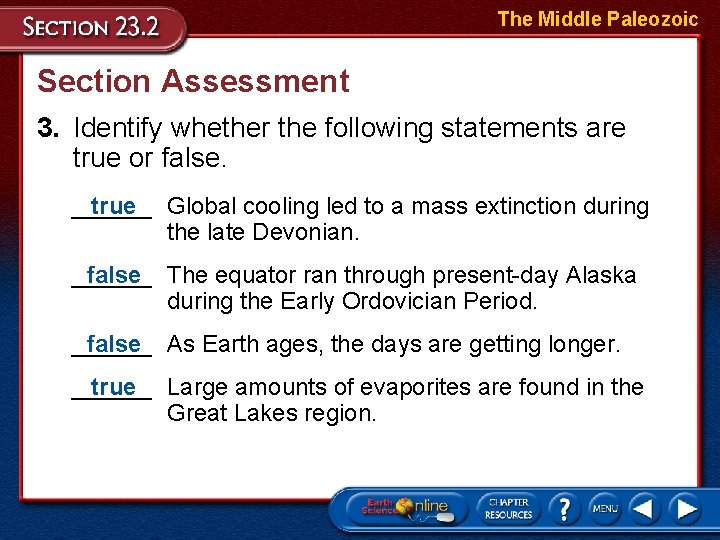 SECTION 23.2

The Middle Paleozoic

Section Assessment

3. Identify whether the following statements are true or false.

true Global cooling led to a mass extinction during the late Devonian.

false The equator ran through present-day Alaska during the Early Ordovician Period.

false As Earth ages, the days are getting longer.

true Large amounts of evaporites are found in the Great Lakes region.

Earth Science Online

CHAPTER RESOURCES

?

MENU